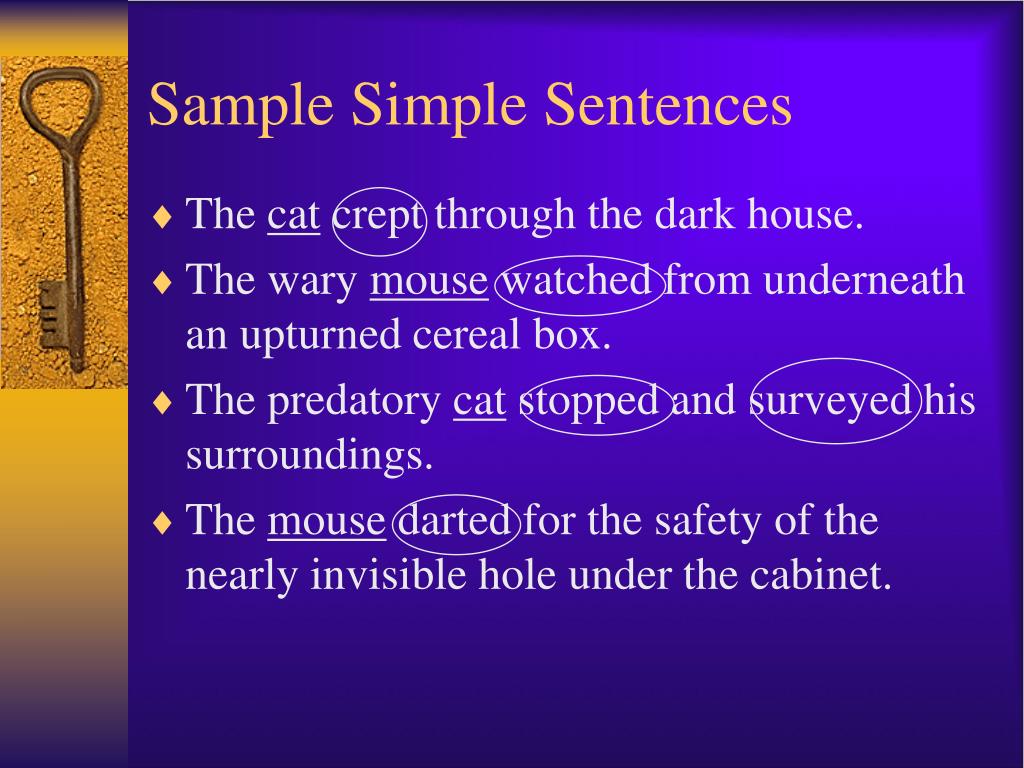 Sample Simple Sentences

♦ The cat crept through the dark house.

♦ The wary mouse watched from underneath an upturned cereal box.

♦ The predatory cat stopped and surveyed his surroundings.

♦ The mouse darted for the safety of the nearly invisible hole under the cabinet.